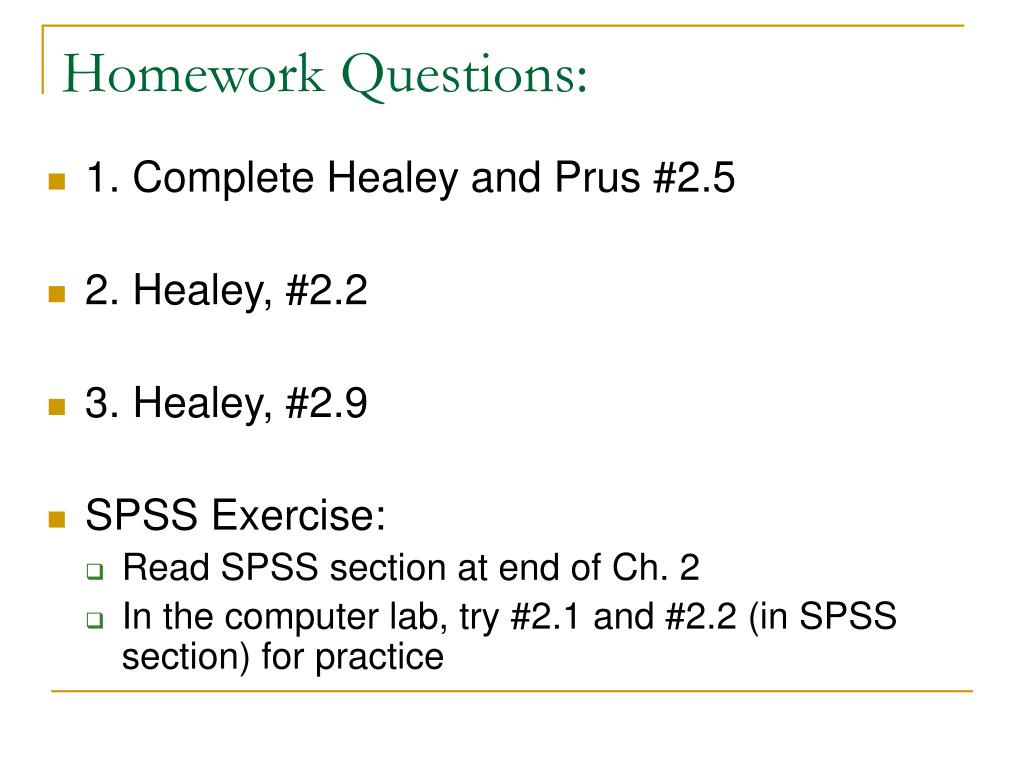 Homework Questions:

1. Complete Healey and Prus #2.5

2. Healey, #2.2

3. Healey, #2.9

SPSS Exercise:
Read SPSS section at end of Ch. 2
In the computer lab, try #2.1 and #2.2 (in SPSS section) for practice